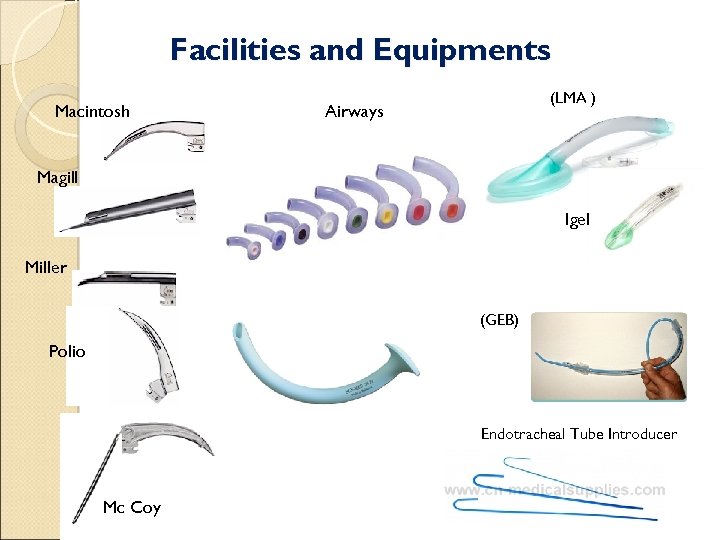 Facilities and Equipments

Macintosh

Magill

Miller

Polio

Mc Coy

Airways

(LMA )

Igel

(GEB)

Endotracheal Tube Introducer

www.cn-medicalsupplies.com